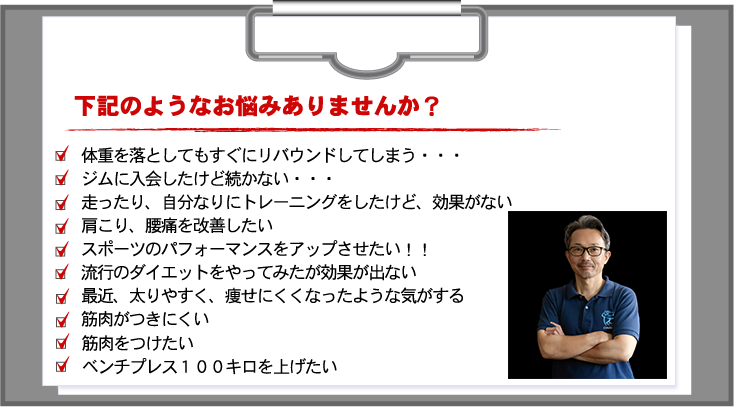 下記のようなお悩みありませんか？

体重を落としてもすぐにリバウンドしてしまう・・・
ジムに入会したけど続かない・・・
走ったり、自分なりにトレーニングをしたけど、効果がない
肩こり、腰痛を改善したい
スポーツのパフォーマンスをアップさせたい！！
流行のダイエットをやってみたが効果が出ない
最近、太りやすく、痩せにくくなったような気がする
筋肉がつきにくい
筋肉をつけたい
ベンチプレス１００キロを上げたい